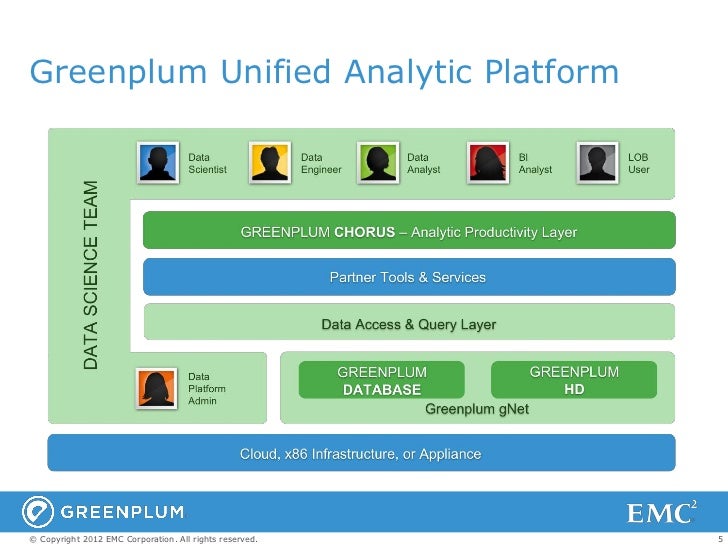 Greenplum Unified Analytic Platform

DATA SCIENCE TEAM

Data Scientist

Data Engineer

Data Analyst

BI Analyst

LOB User

GREENPLUM CHORUS – Analytic Productivity Layer

Partner Tools & Services

Data Access & Query Layer

Data Platform Admin

GREENPLUM DATABASE

GREENPLUM HD

Greenplum gNet

Cloud, x86 Infrastructure, or Appliance

GREENPLUM

EMC$^2$

© Copyright 2012 EMC Corporation. All rights reserved.

5